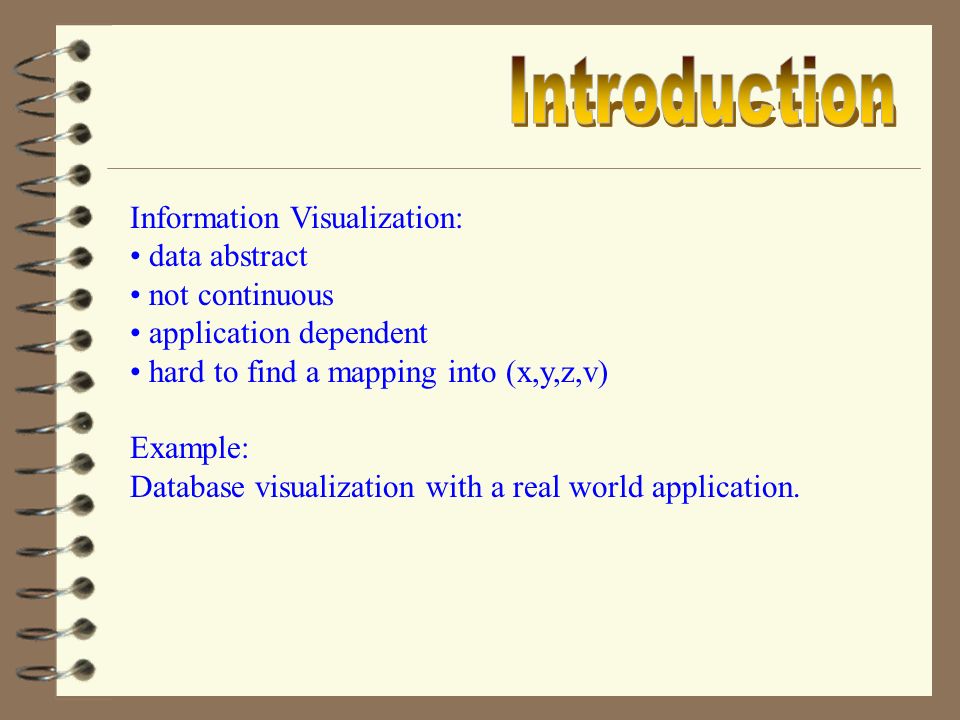 Introduction

Information Visualization:
• data abstract
• not continuous
• application dependent
• hard to find a mapping into (x,y,z,v)

Example:
Database visualization with a real world application.